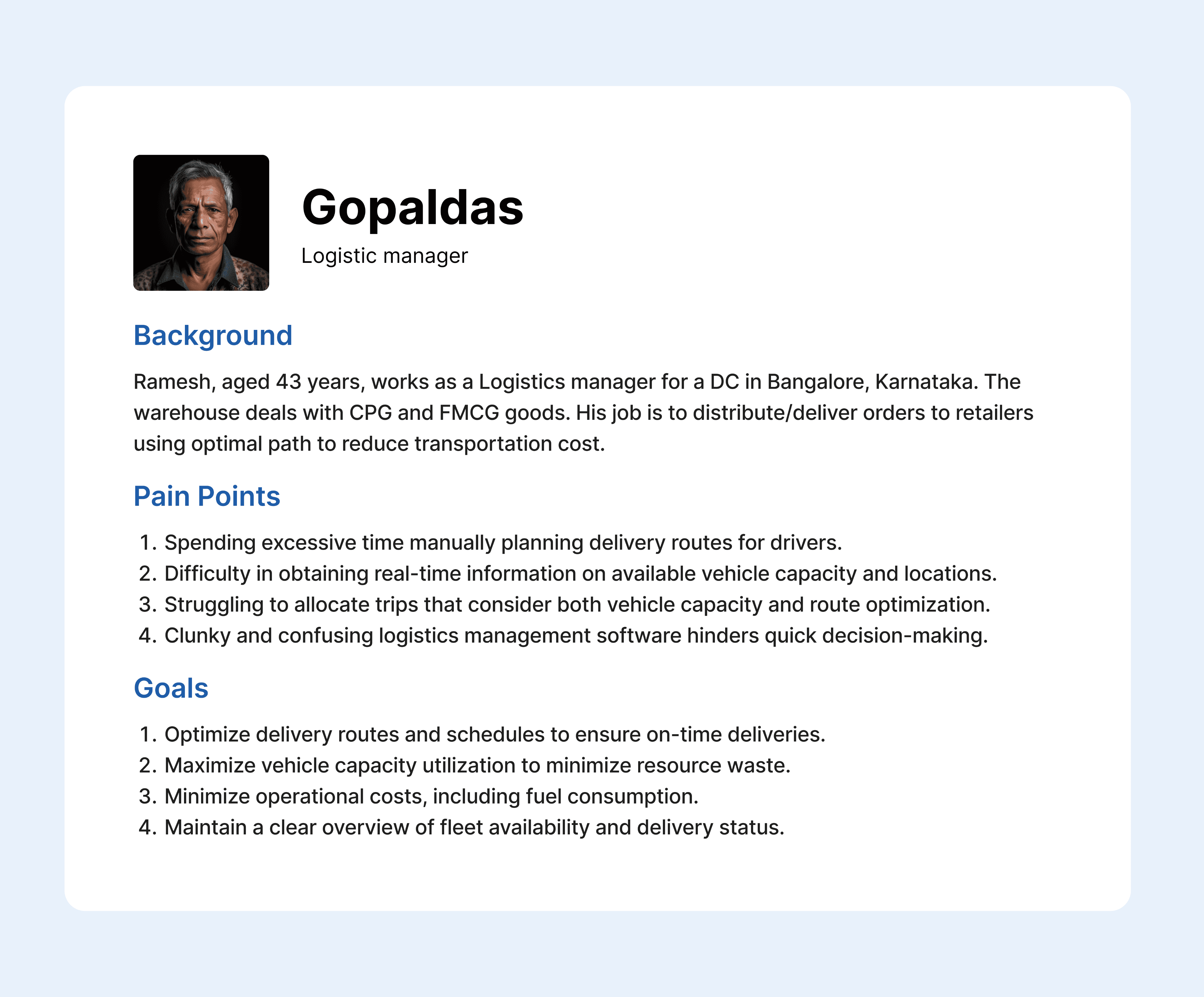 Gopaldas

Logistic manager

Background

Ramesh, aged 43 years, works as a Logistics manager for a DC in Bangalore, Karnataka. The warehouse deals with CPG and FMCG goods. His job is to distribute/deliver orders to retailers using optimal path to reduce transportation cost.

Pain Points

1. Spending excessive time manually planning delivery routes for drivers.
2. Difficulty in obtaining real-time information on available vehicle capacity and locations.
3. Struggling to allocate trips that consider both vehicle capacity and route optimization.
4. Clunky and confusing logistics management software hinders quick decision-making.

Goals

1. Optimize delivery routes and schedules to ensure on-time deliveries.
2. Maximize vehicle capacity utilization to minimize resource waste.
3. Minimize operational costs, including fuel consumption.
4. Maintain a clear overview of fleet availability and delivery status.